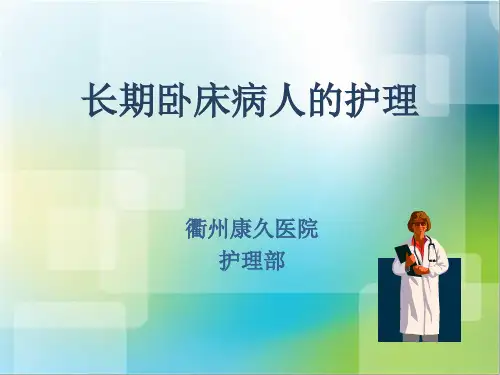 长期卧床病人的护理

衢州康久医院
护理部